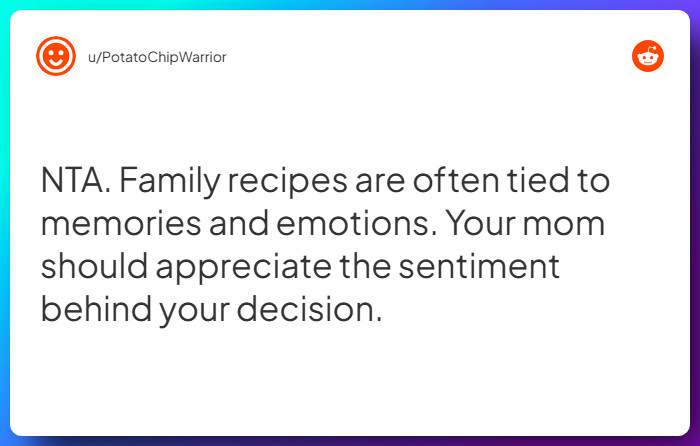 u/PotatoChipWarrior

NTA. Family recipes are often tied to memories and emotions. Your mom should appreciate the sentiment behind your decision.